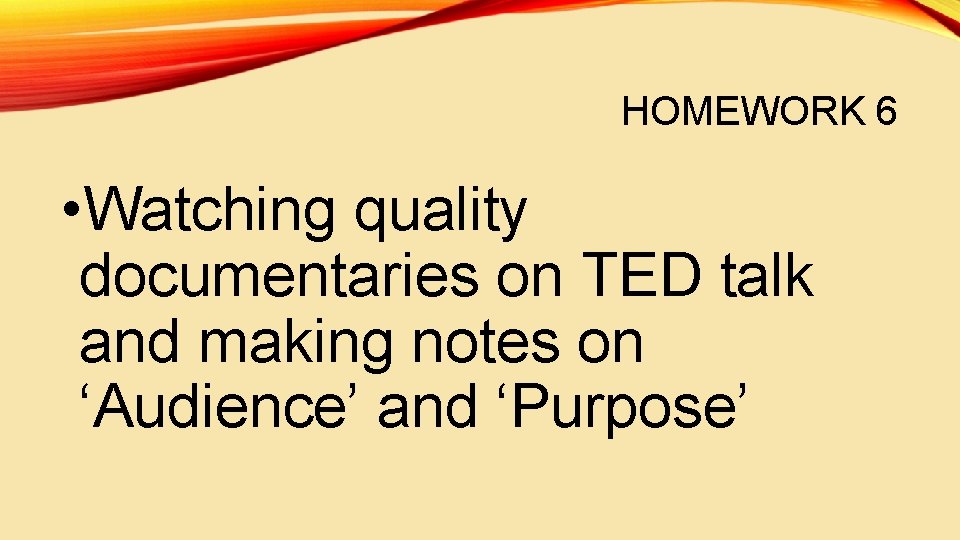 HOMEWORK 6

•Watching quality documentaries on TED talk and making notes on ‘Audience’ and ‘Purpose’